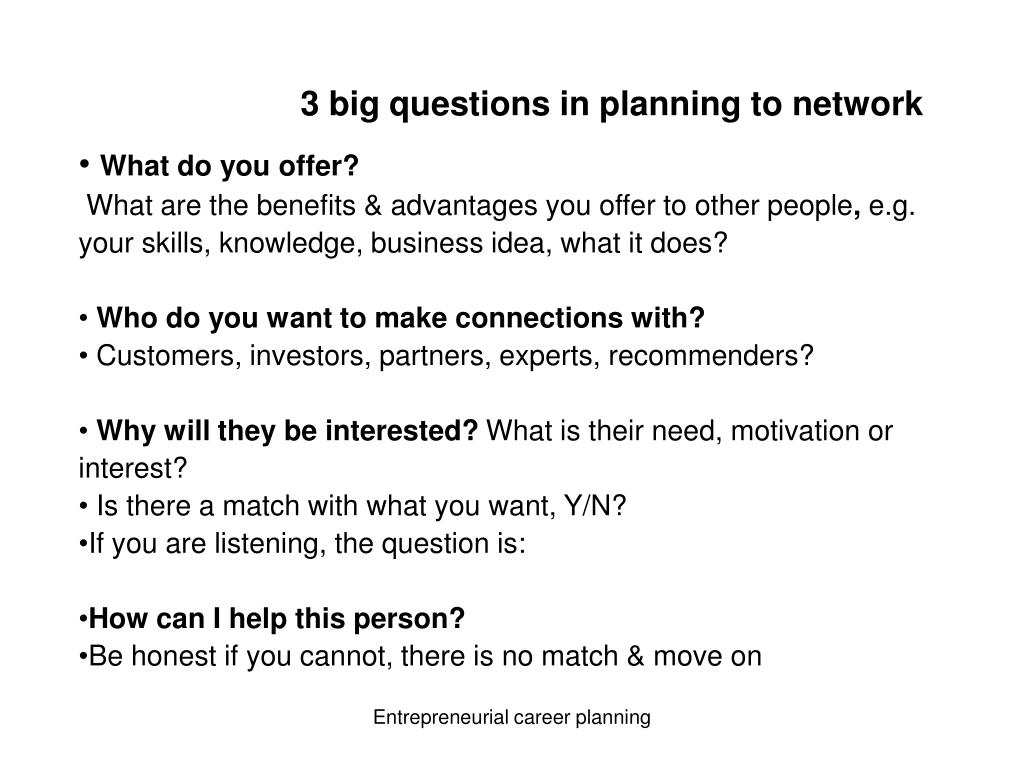 3 big questions in planning to network

• What do you offer?
What are the benefits & advantages you offer to other people, e.g. your skills, knowledge, business idea, what it does?

• Who do you want to make connections with?
• Customers, investors, partners, experts, recommenders?

• Why will they be interested? What is their need, motivation or interest?
• Is there a match with what you want, Y/N?
•If you are listening, the question is:

•How can I help this person?
•Be honest if you cannot, there is no match & move on

Entrepreneurial career planning